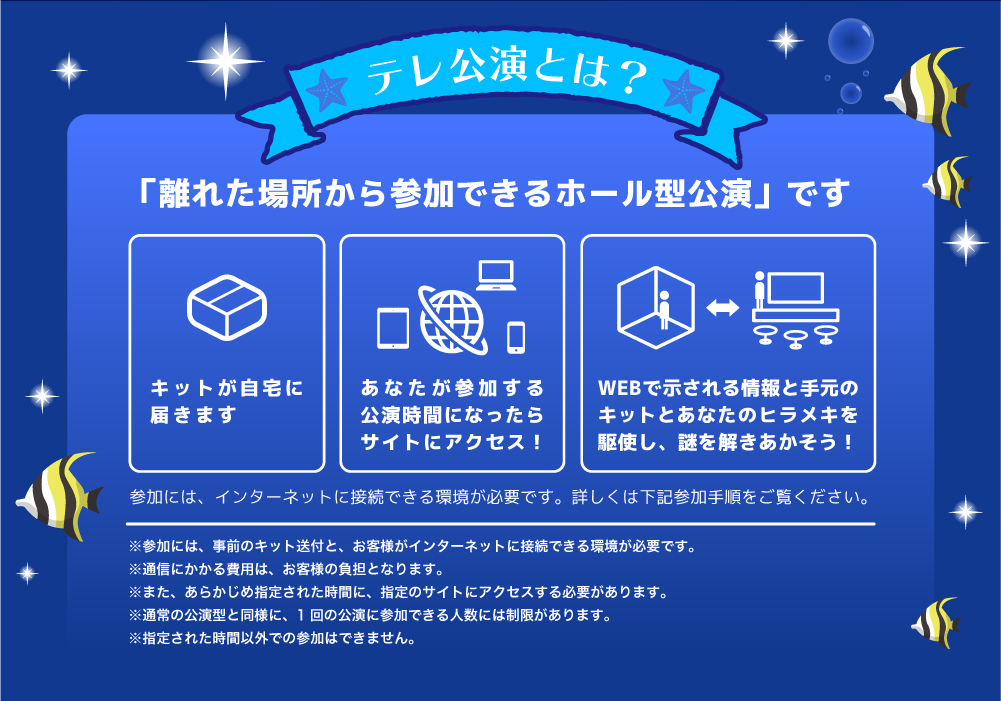 テレ公演とは？

「離れた場所から参加できるホール型公演」です

キットが自宅に届きます

あなたが参加する公演時間になったらサイトにアクセス！

WEBで示される情報と手元のキットとあなたのヒラメキを駆使し、謎を解きあかそう！

参加には、インターネットに接続できる環境が必要です。詳しくは下記参加手順をご覧ください。

※参加には、事前のキット送付と、お客様がインターネットに接続できる環境が必要です。
※通信にかかる費用は、お客様の負担となります。
※また、あらかじめ指定された時間に、指定のサイトにアクセスする必要があります。
※通常の公演型と同様に、１回の公演に参加できる人数には制限があります。
※指定された時間以外での参加はできません。